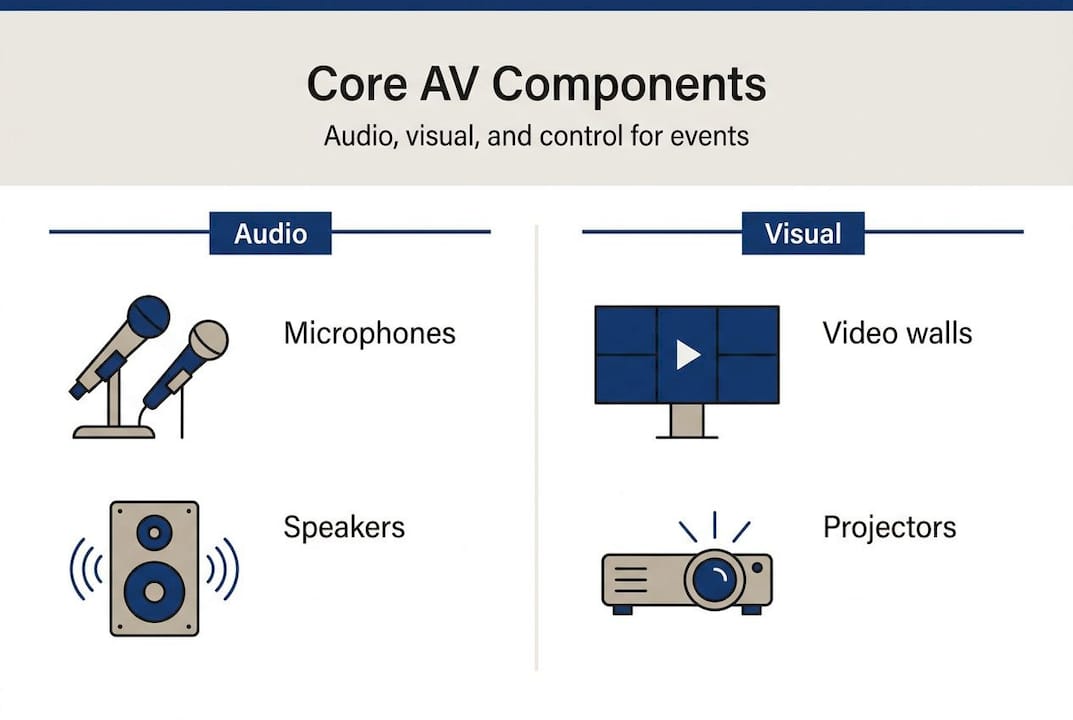 Core AV Components

Audio, visual, and control for events

Audio

Microphones

Speakers

Visual

Video walls

Projectors